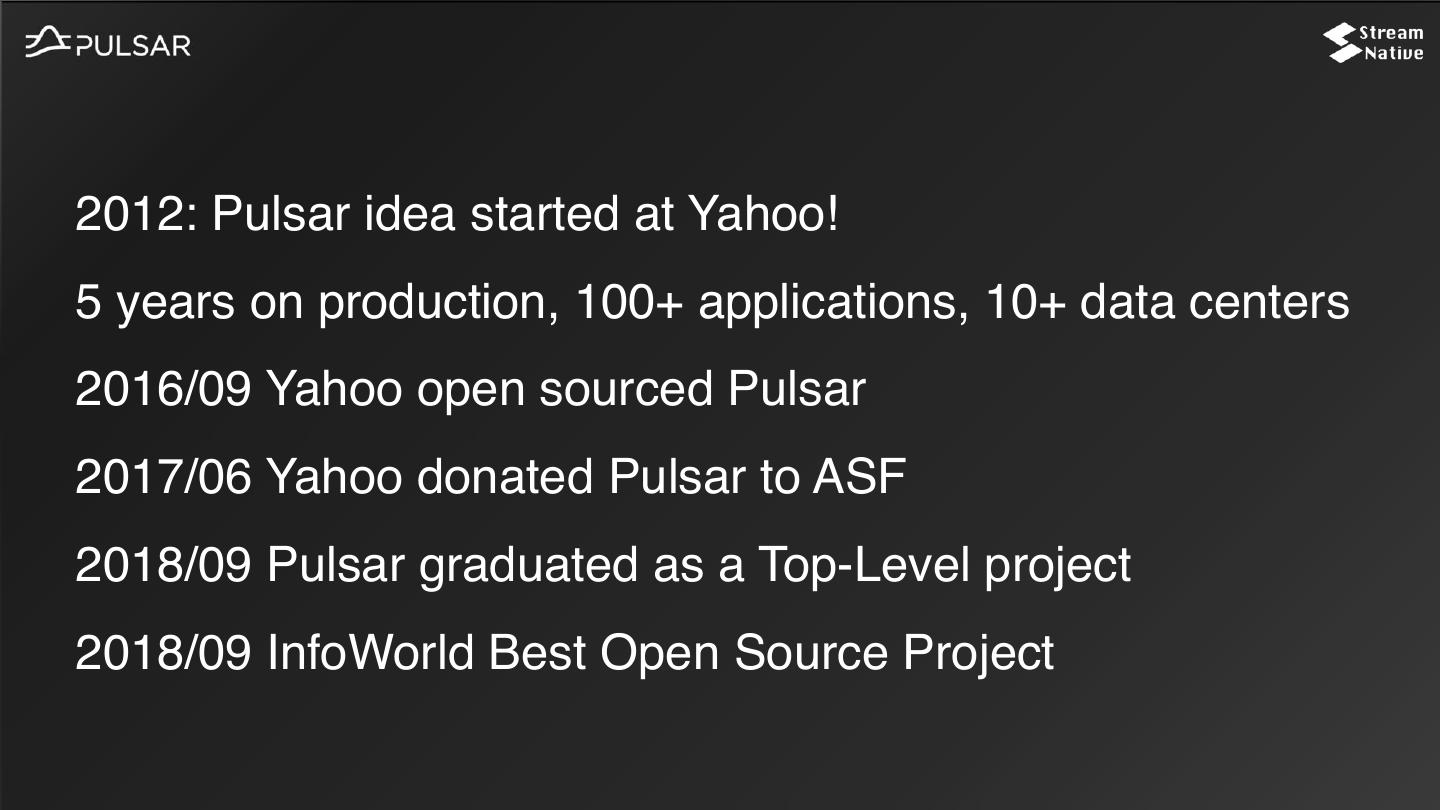 PULSAR

Stream Native

2012: Pulsar idea started at Yahoo!

5 years on production, 100+ applications, 10+ data centers

2016/09 Yahoo open sourced Pulsar

2017/06 Yahoo donated Pulsar to ASF

2018/09 Pulsar graduated as a Top-Level project

2018/09 InfoWorld Best Open Source Project